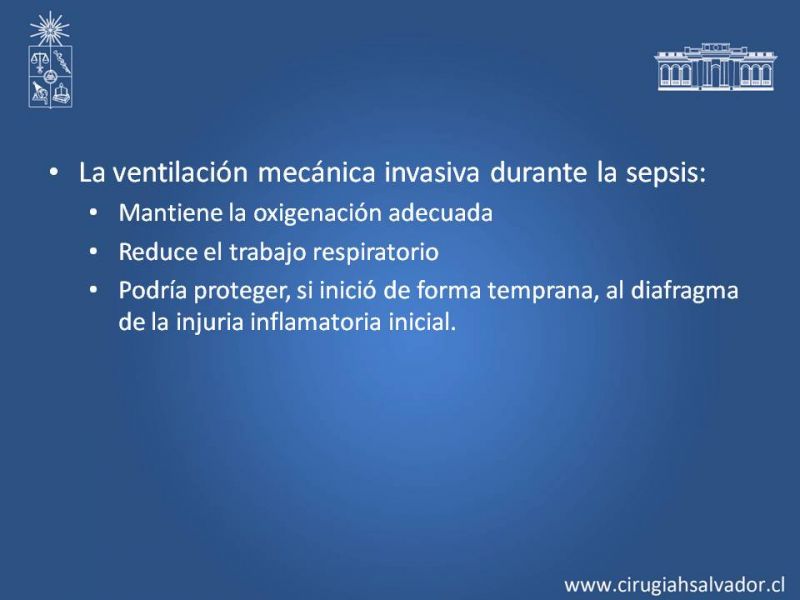 • La ventilación mecánica invasiva durante la sepsis:
  • Mantiene la oxigenación adecuada
  • Reduce el trabajo respiratorio
  • Podría proteger, si inició de forma temprana, al diafragma de la injuria inflamatoria inicial.

www.cirugiahsalvador.cl